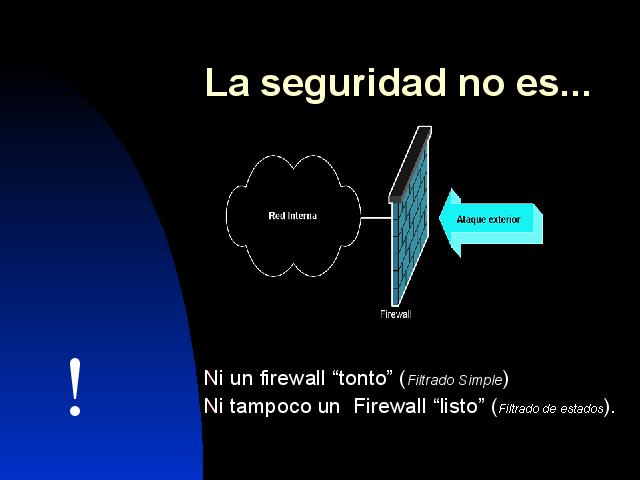 La seguridad no es...

Red Interna

Ataque exterior

Firewall

!

Ni un firewall “tonto” (Filtrado Simple)
Ni tampoco un Firewall “listo” (Filtrado de estados).